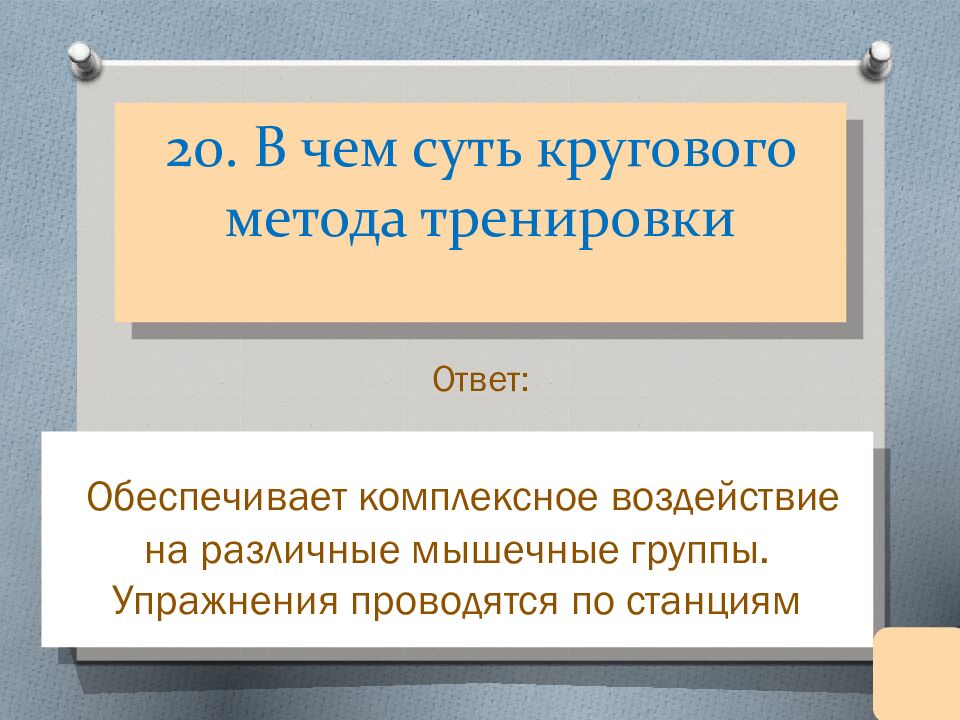 20. В чем суть кругового метода тренировки

Ответ:

Обеспечивает комплексное воздействие на различные мышечные группы. Упражнения проводятся по станциям